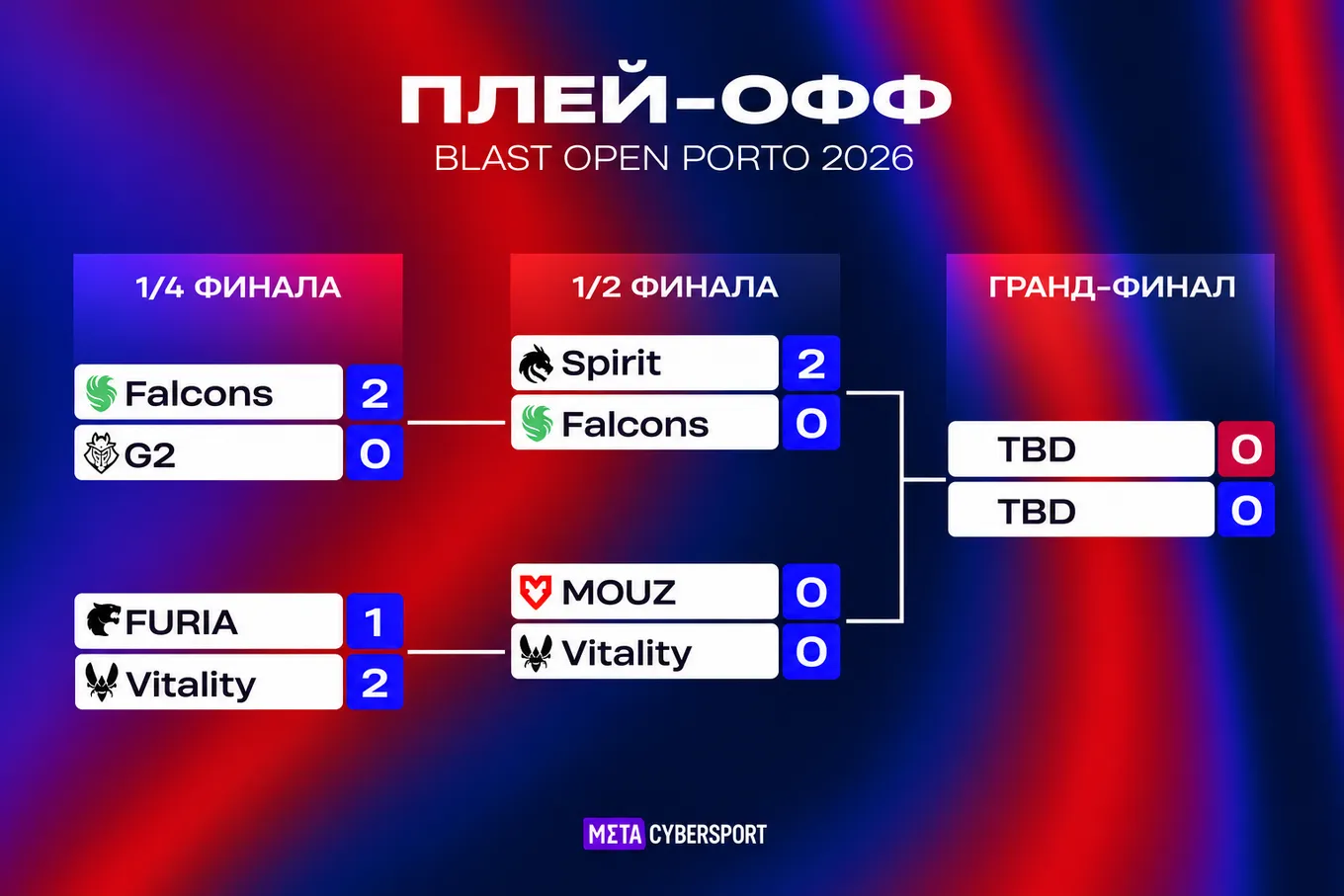 ПЛЕЙ-ОФФ
BLAST OPEN PORTO 2026

1/4 ФИНАЛА

Falcons 2
G2 0

FURIA 1
Vitality 2

1/2 ФИНАЛА

Spirit 2
Falcons 0

MOUZ 0
Vitality 0

ГРАНД-ФИНАЛ

TBD 0
TBD 0

META CYBERSPORT